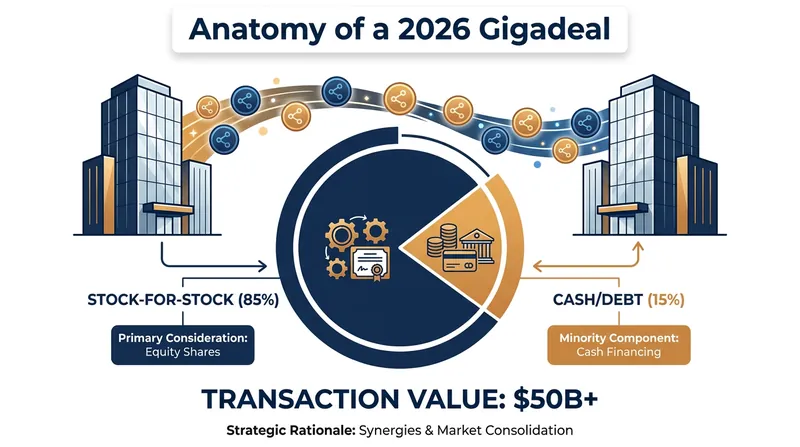 Anatomy of a 2026 Gigadeal

STOCK-FOR-STOCK (85%)

Primary Consideration: Equity Shares

CASH/DEBT (15%)

Minority Component: Cash Financing

TRANSACTION VALUE: $50B+

Strategic Rationale: Synergies & Market Consolidation